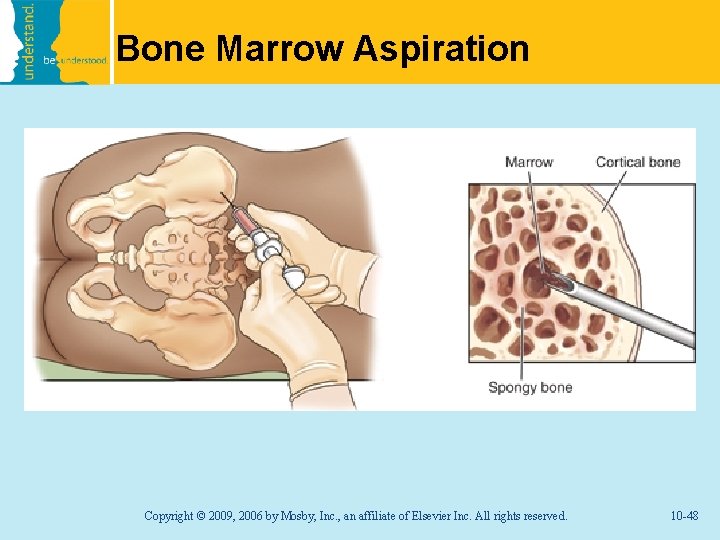 understand.
be understood.

Bone Marrow Aspiration

Marrow
Cortical bone
Spongy bone

Copyright © 2009, 2006 by Mosby, Inc., an affiliate of Elsevier Inc. All rights reserved.

10-48